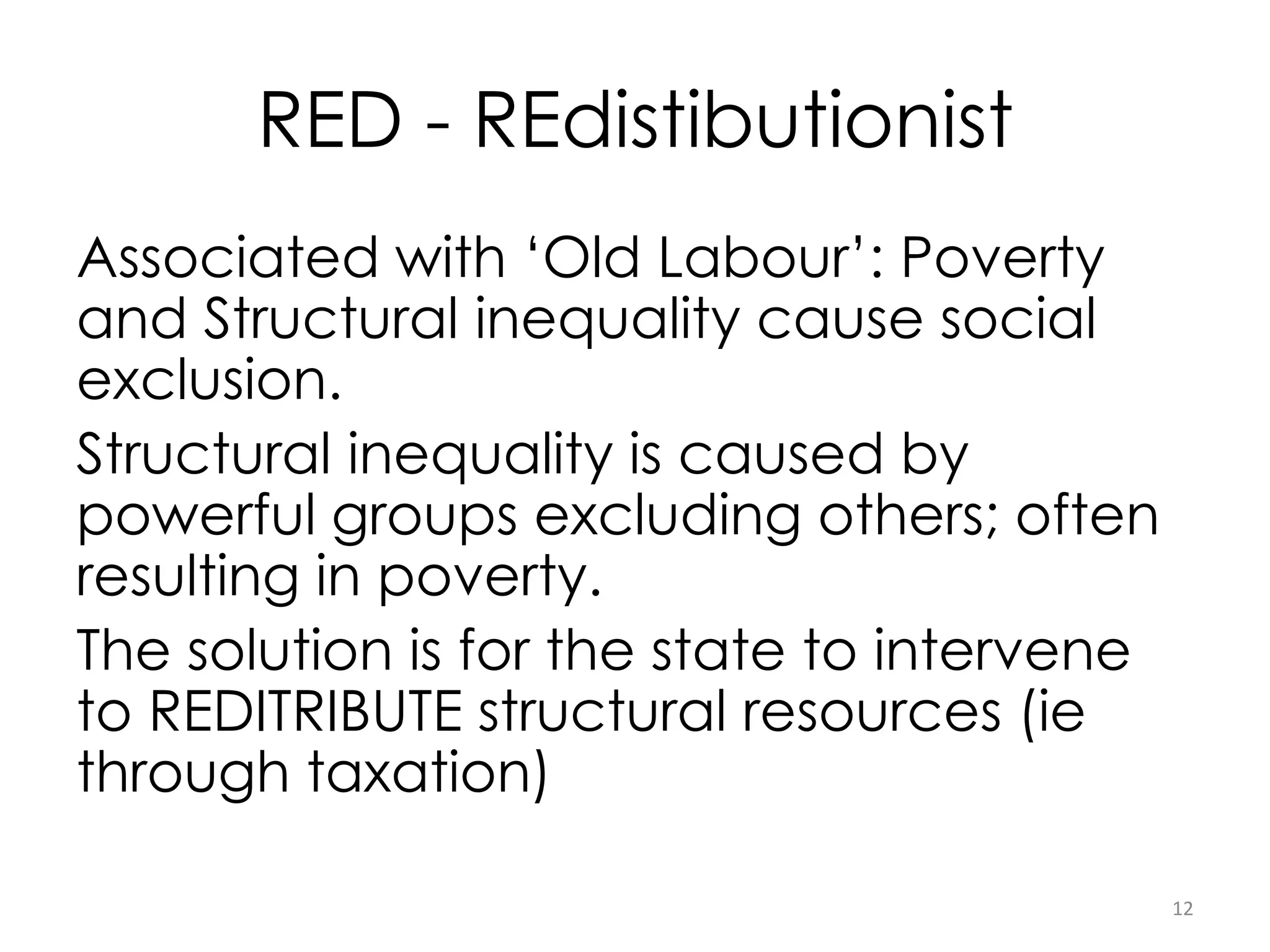 RED - REdistibutionist

Associated with ‘Old Labour’: Poverty and Structural inequality cause social exclusion.

Structural inequality is caused by powerful groups excluding others; often resulting in poverty.

The solution is for the state to intervene to REDITRIBUTE structural resources (ie through taxation)

12